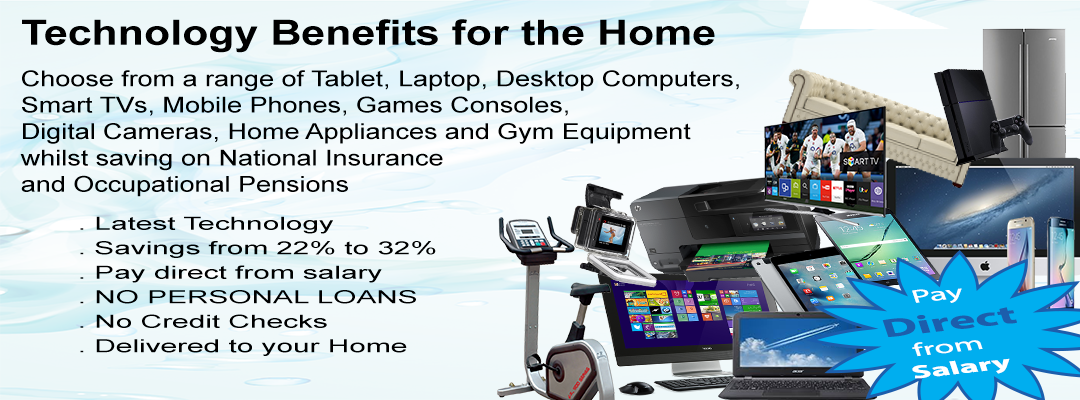 Technology Benefits for the Home

Choose from a range of Tablet, Laptop, Desktop Computers, Smart TVs, Mobile Phones, Games Consoles, Digital Cameras, Home Appliances and Gym Equipment whilst saving on National Insurance and Occupational Pensions

. Latest Technology
. Savings from 22% to 32%
. Pay direct from salary
. NO PERSONAL LOANS
. No Credit Checks
. Delivered to your Home

SMART TV

Pay Direct from Salary